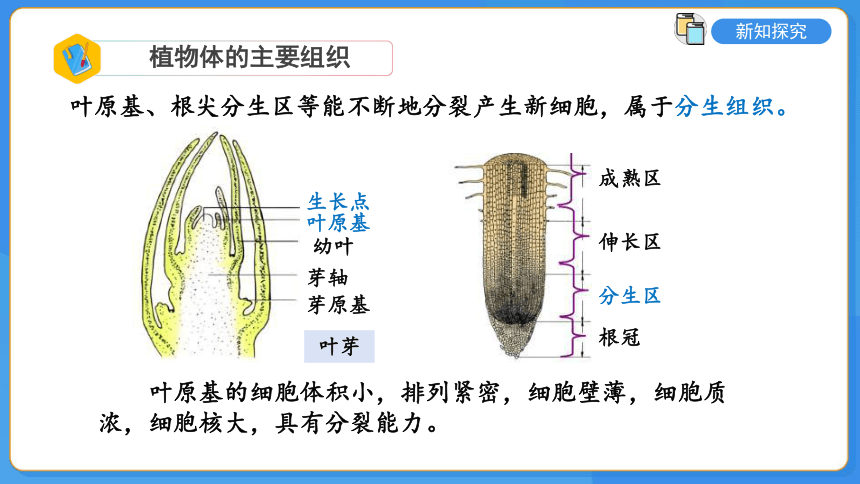 新知探究

植物体的主要组织

叶原基、根尖分生区等能不断地分裂产生新细胞，属于分生组织。

生长点
叶原基
幼叶
芽轴
芽原基
叶芽

成熟区
伸长区
分生区
根冠

叶原基的细胞体积小，排列紧密，细胞壁薄，细胞质浓，细胞核大，具有分裂能力。